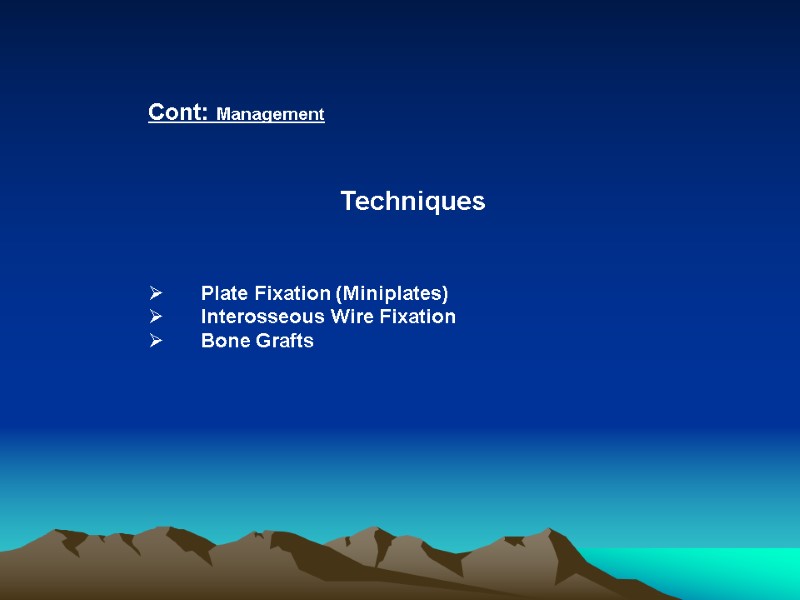 Cont: Management

Techniques

➢ Plate Fixation (Miniplates)
➢ Interosseous Wire Fixation
➢ Bone Grafts